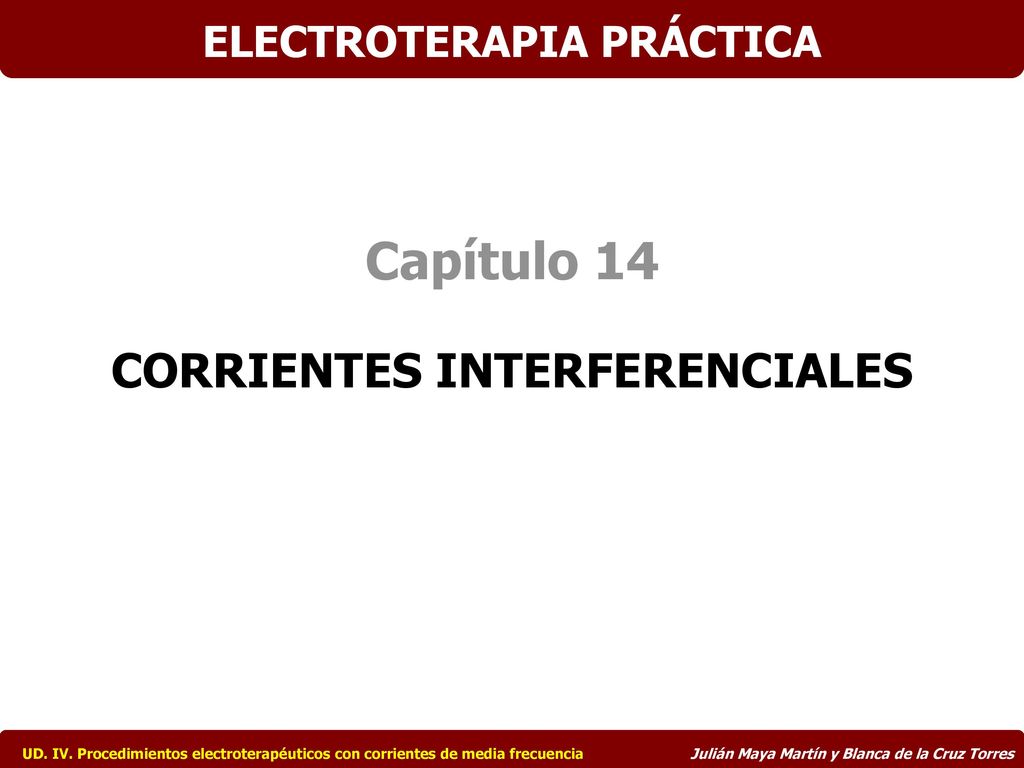 ELECTROTERAPIA PRÁCTICA

Capítulo 14

CORRIENTES INTERFERENCIALES

UD. IV. Procedimientos electroterapéuticos con corrientes de media frecuencia

Julián Maya Martín y Blanca de la Cruz Torres